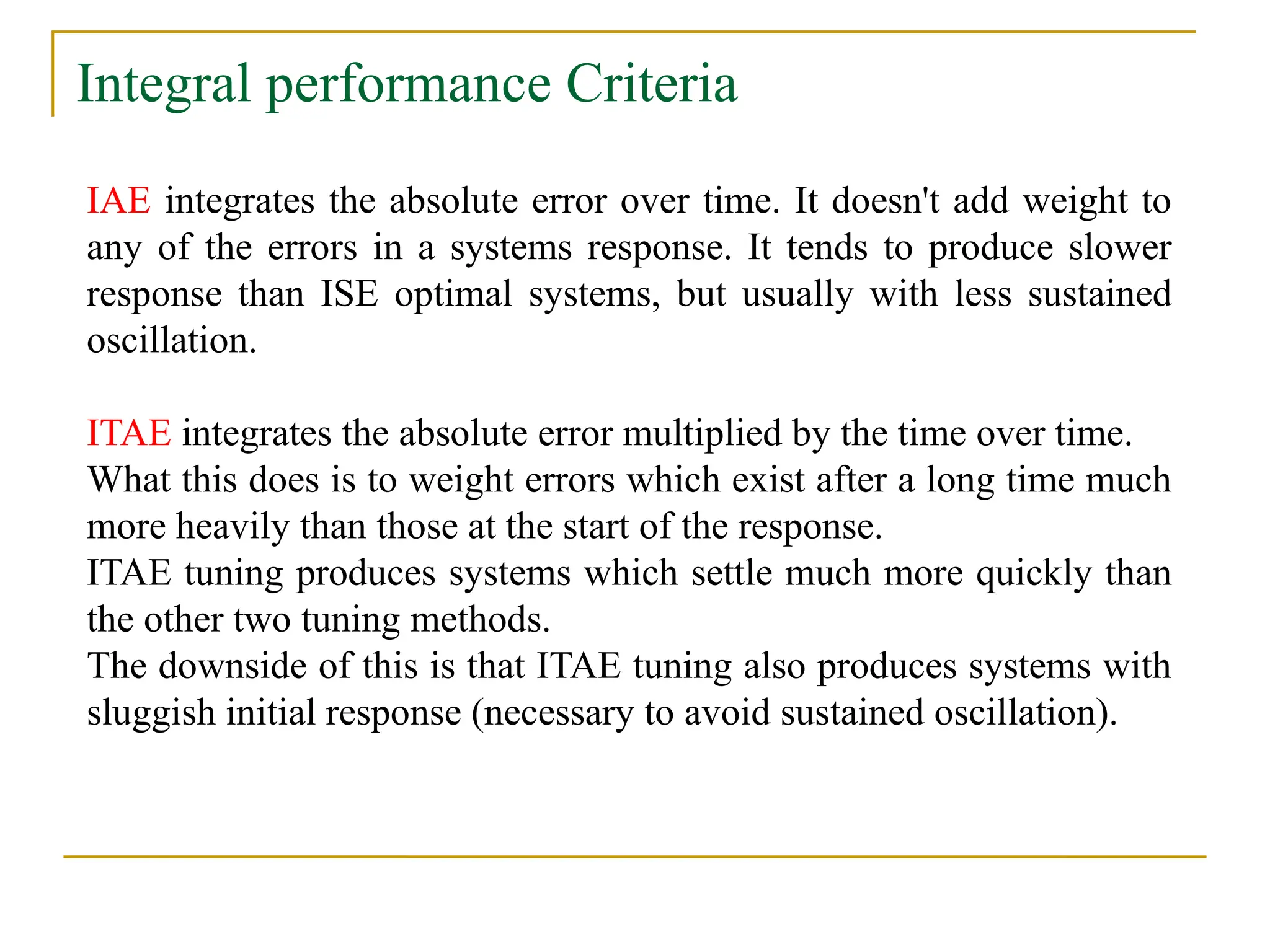 Integral performance Criteria

IAE integrates the absolute error over time. It doesn't add weight to any of the errors in a systems response. It tends to produce slower response than ISE optimal systems, but usually with less sustained oscillation.

ITAE integrates the absolute error multiplied by the time over time.
What this does is to weight errors which exist after a long time much more heavily than those at the start of the response.
ITAE tuning produces systems which settle much more quickly than the other two tuning methods.
The downside of this is that ITAE tuning also produces systems with sluggish initial response (necessary to avoid sustained oscillation).